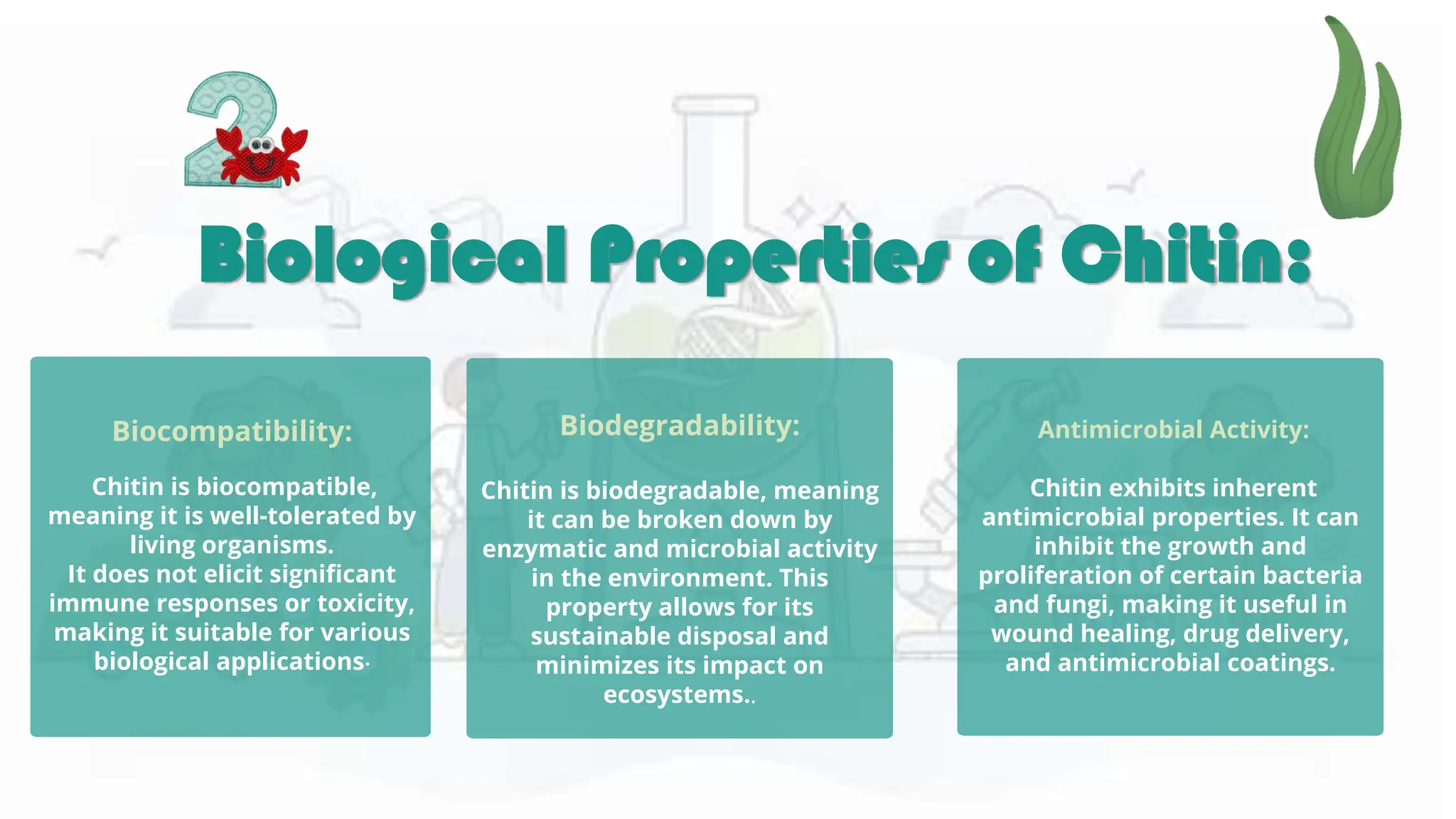 2

Biological Properties of Chitin:

Biocompatibility:

Chitin is biocompatible, meaning it is well-tolerated by living organisms.
It does not elicit significant immune responses or toxicity, making it suitable for various biological applications.

Biodegradability:

Chitin is biodegradable, meaning it can be broken down by enzymatic and microbial activity in the environment. This property allows for its sustainable disposal and minimizes its impact on ecosystems..

Antimicrobial Activity:

Chitin exhibits inherent antimicrobial properties. It can inhibit the growth and proliferation of certain bacteria and fungi, making it useful in wound healing, drug delivery, and antimicrobial coatings.